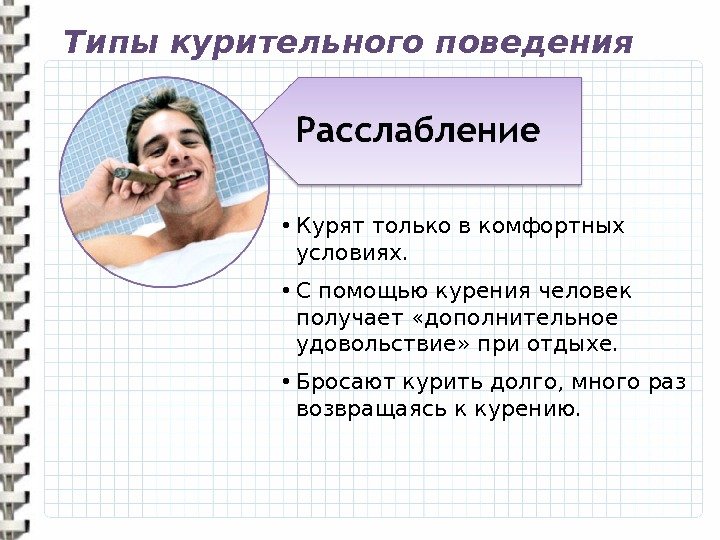 Типы курительного поведения

Расслабление

• Курят только в комфортных условиях.

• С помощью курения человек получает «дополнительное удовольствие» при отдыхе.

• Бросают курить долго, много раз возвращаясь к курению.